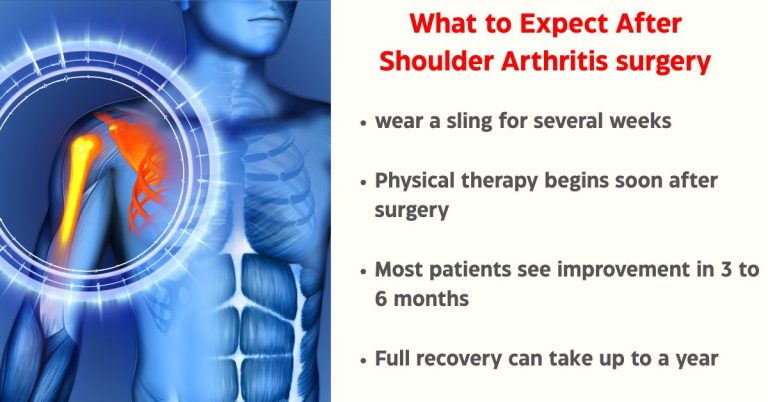 What to Expect After Shoulder Arthritis surgery

• wear a sling for several weeks

• Physical therapy begins soon after surgery

• Most patients see improvement in 3 to 6 months

• Full recovery can take up to a year